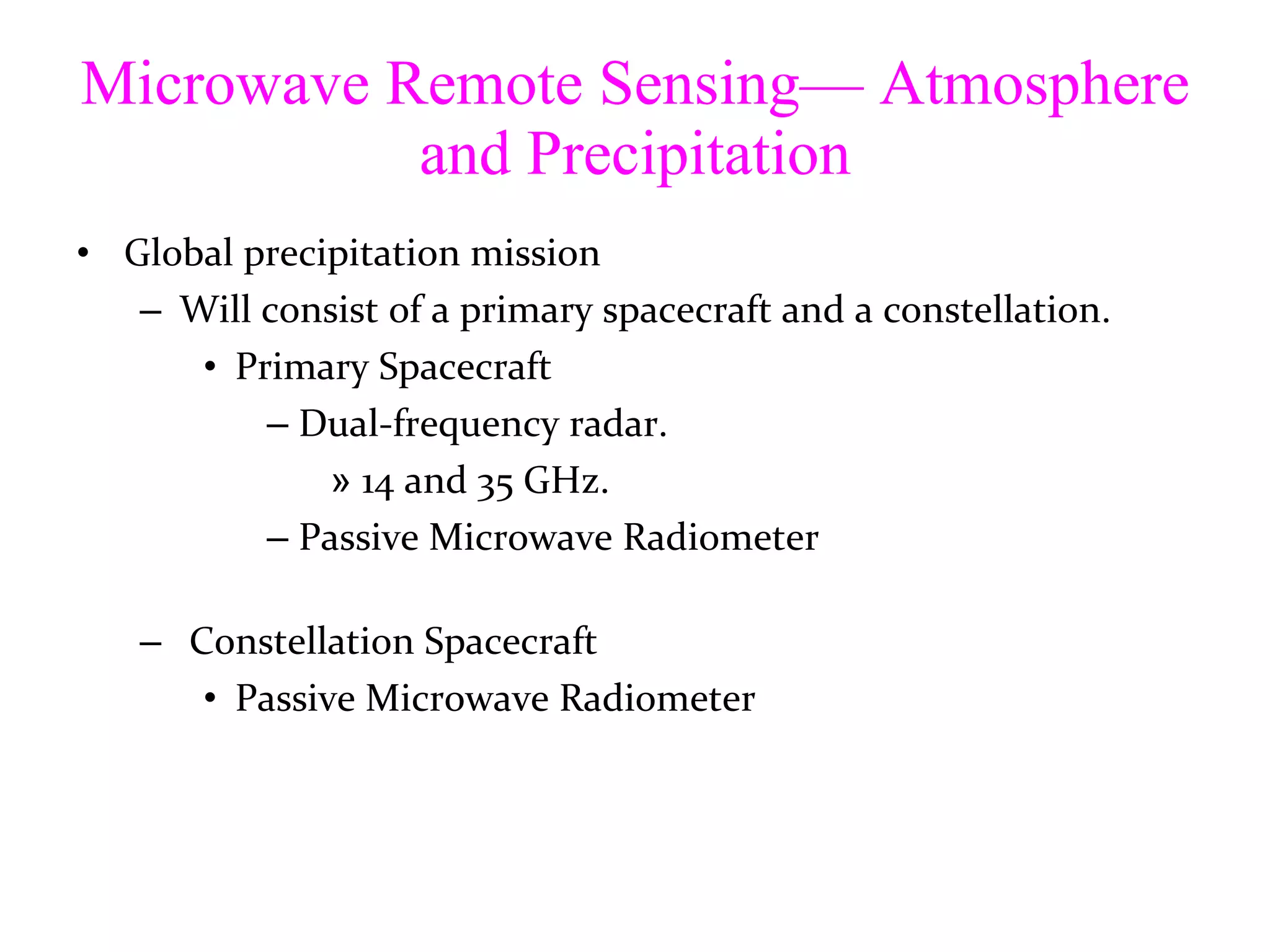 Microwave Remote Sensing— Atmosphere and Precipitation

• Global precipitation mission
– Will consist of a primary spacecraft and a constellation.
• Primary Spacecraft
– Dual-frequency radar.
» 14 and 35 GHz.
– Passive Microwave Radiometer

– Constellation Spacecraft
• Passive Microwave Radiometer